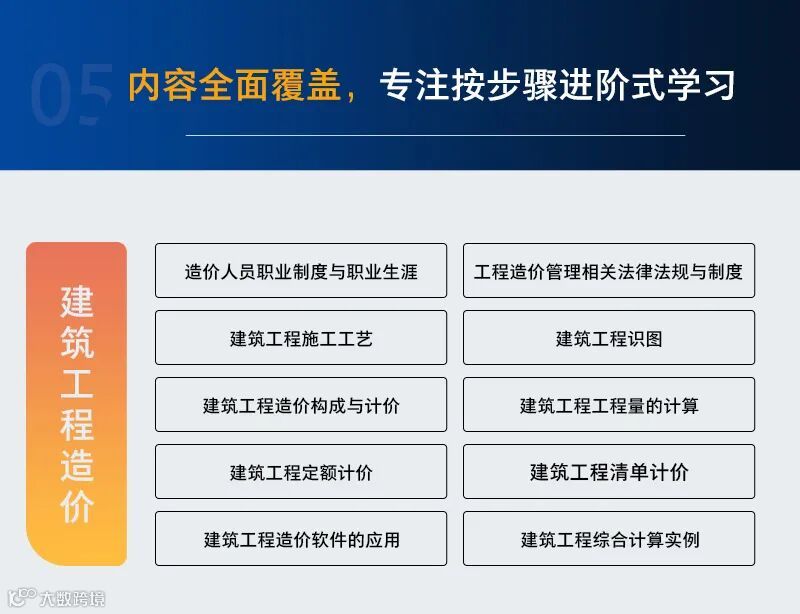 05 内容全面覆盖，专注按步骤进阶式学习

建筑工程造价

造价人员职业制度与职业生涯

工程造价管理相关法律法规与制度

建筑工程施工工艺

建筑工程识图

建筑工程造价构成与计价

建筑工程工程量的计算

建筑工程定额计价

建筑工程清单计价

建筑工程造价软件的应用

建筑工程综合计算实例

大数跨境